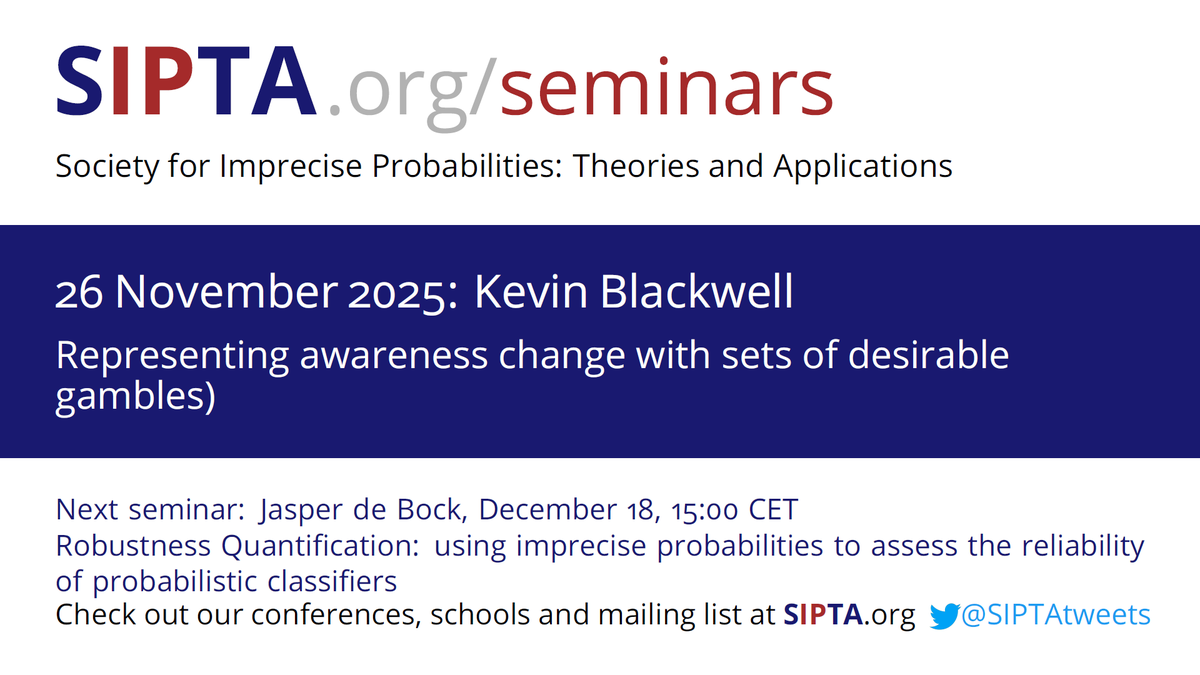 SIPTA.org/seminars
Society for Imprecise Probabilities: Theories and Applications

26 November 2025: Kevin Blackwell
Representing awareness change with sets of desirable gambles)

Next seminar: Jasper de Bock, December 18, 15:00 CET
Robustness Quantification: using imprecise probabilities to assess the reliability of probabilistic classifiers
Check out our conferences, schools and mailing list at SIPTA.org @SIPTAtweets